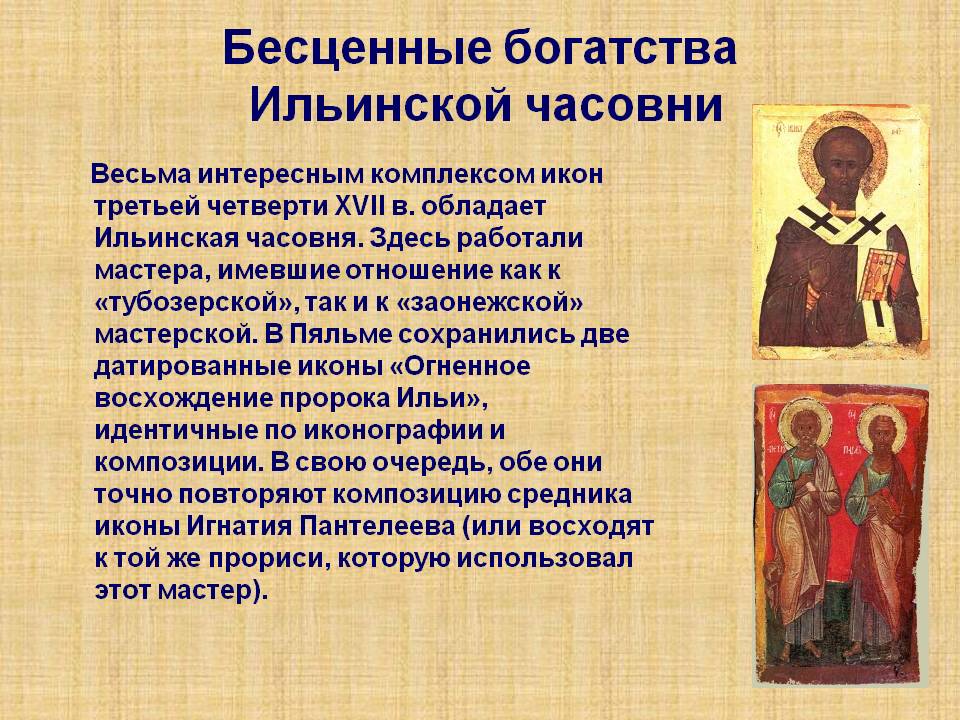 Бесценные богатства Ильинской часовни

Весьма интересным комплексом икон третьей четверти XVII в. обладает Ильинская часовня. Здесь работали мастера, имевшие отношение как к «тубозерской», так и к «заонежской» мастерской. В Пяльме сохранились две датированные иконы «Огненное восхождение пророка Ильи», идентичные по иконографии и композиции. В свою очередь, обе они точно повторяют композицию средника иконы Игнатия Пантелеева (или восходят к той же прориси, которую использовал этот мастер).